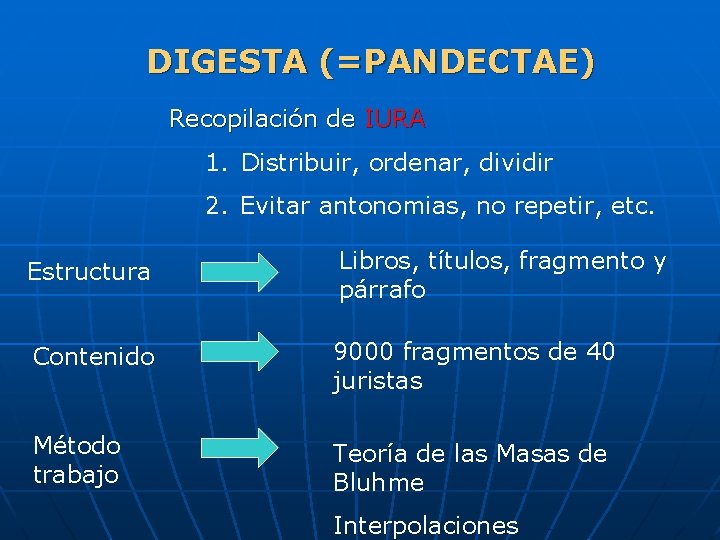 DIGESTA (=PANDECTAE)

Recopilación de IURA

1. Distribuir, ordenar, dividir

2. Evitar antonomias, no repetir, etc.

Estructura

Libros, títulos, fragmento y párrafo

Contenido

9000 fragmentos de 40 juristas

Método trabajo

Teoría de las Masas de Bluhme

Interpolaciones